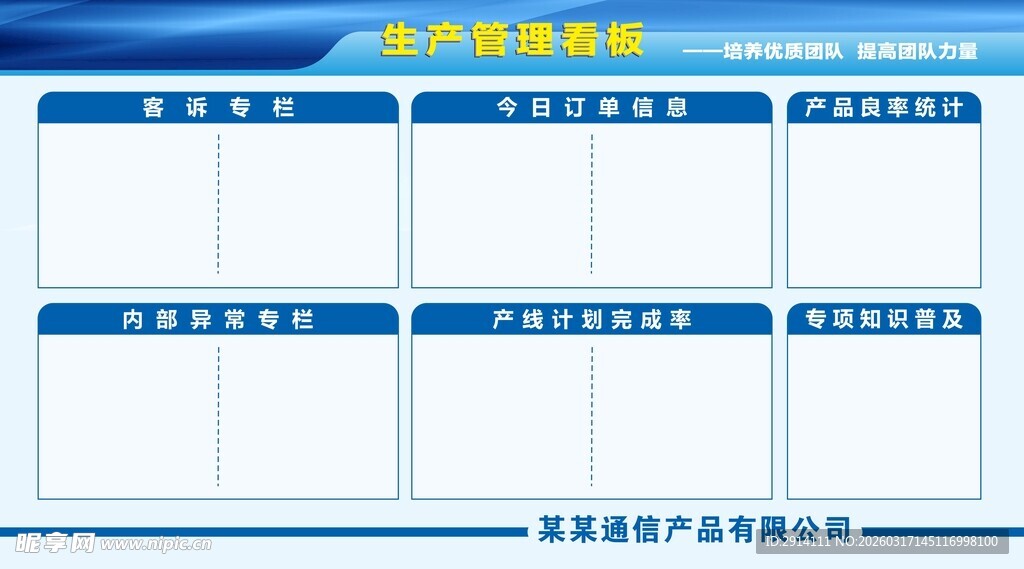 生产管理看板

——培养优质团队 提高团队力量

客诉专栏

今日订单信息

产品良率统计

内部异常专栏

产线计划完成率

专项知识普及

某某通信产品有限公司

昵享网 www.nipic.cn

ID:2914111 NO:20260317145116998100